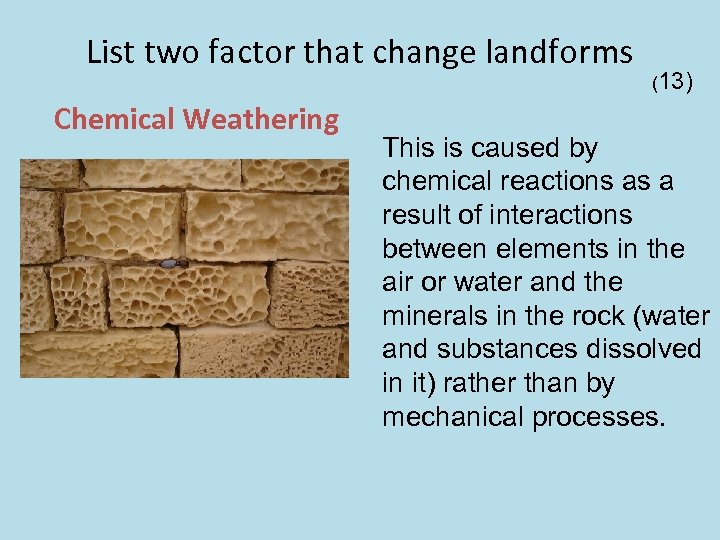 List two factor that change landforms

(13)

Chemical Weathering

This is caused by chemical reactions as a result of interactions between elements in the air or water and the minerals in the rock (water and substances dissolved in it) rather than by mechanical processes.